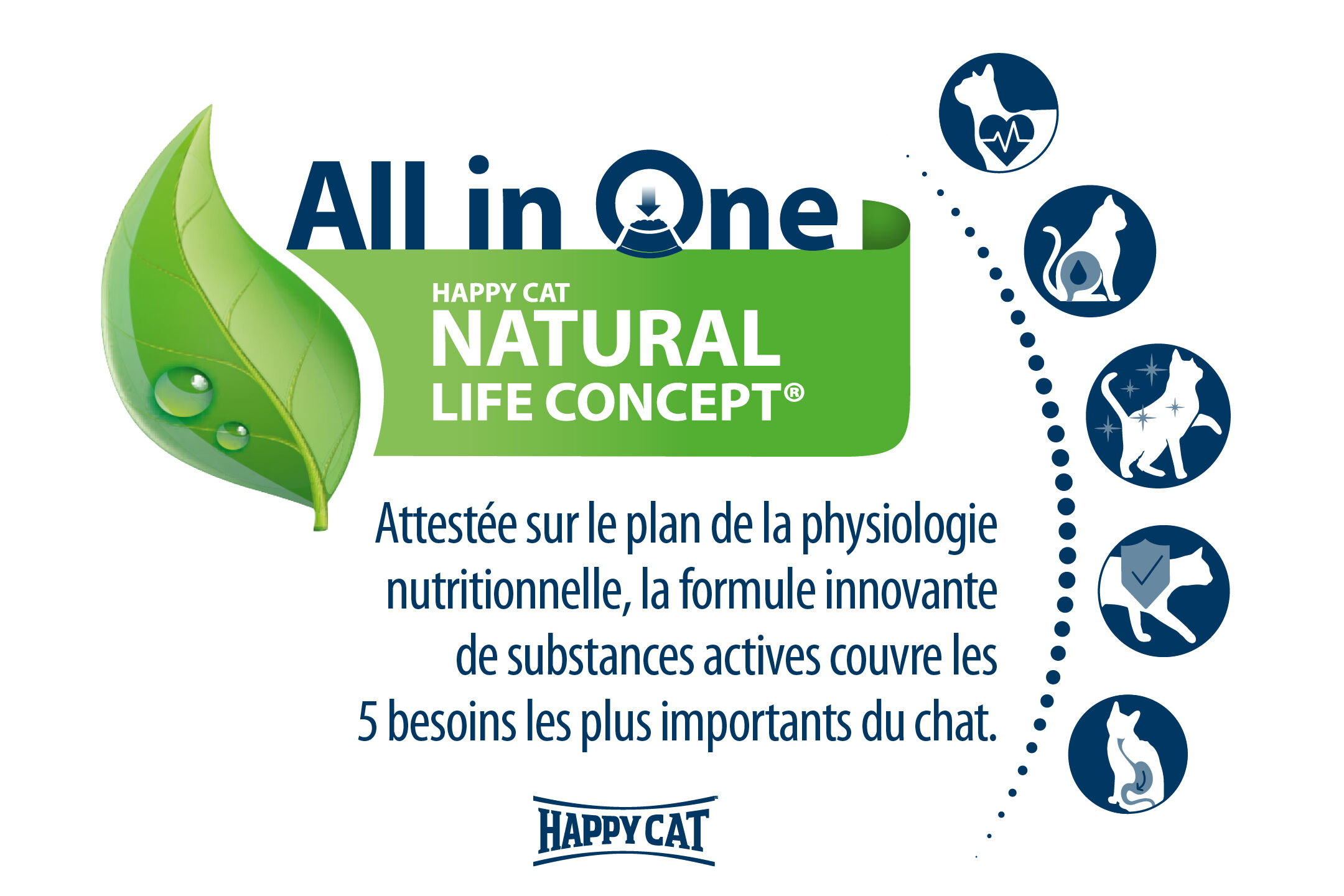 All in One

HAPPY CAT
NATURAL
LIFE CONCEPT®

Attestée sur le plan de la physiologie nutritionnelle, la formule innovante de substances actives couvre les 5 besoins les plus importants du chat.

HAPPY CAT